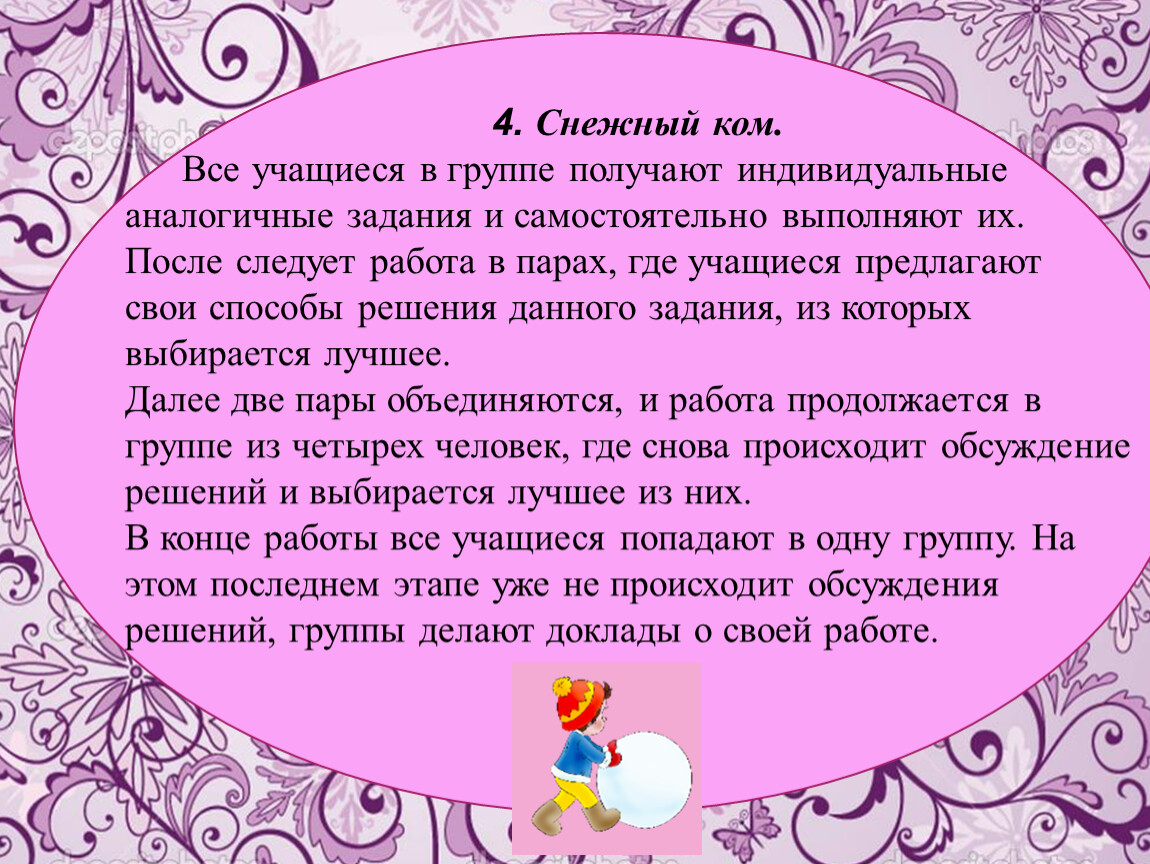 4. Снежный ком.

Все учащиеся в группе получают индивидуальные аналогичные задания и самостоятельно выполняют их. После следует работа в парах, где учащиеся предлагают свои способы решения данного задания, из которых выбирается лучшее.

Далее две пары объединяются, и работа продолжается в группе из четырех человек, где снова происходит обсуждение решений и выбирается лучшее из них.

В конце работы все учащиеся попадают в одну группу. На этом последнем этапе уже не происходит обсуждения решений, группы делают доклады о своей работе.